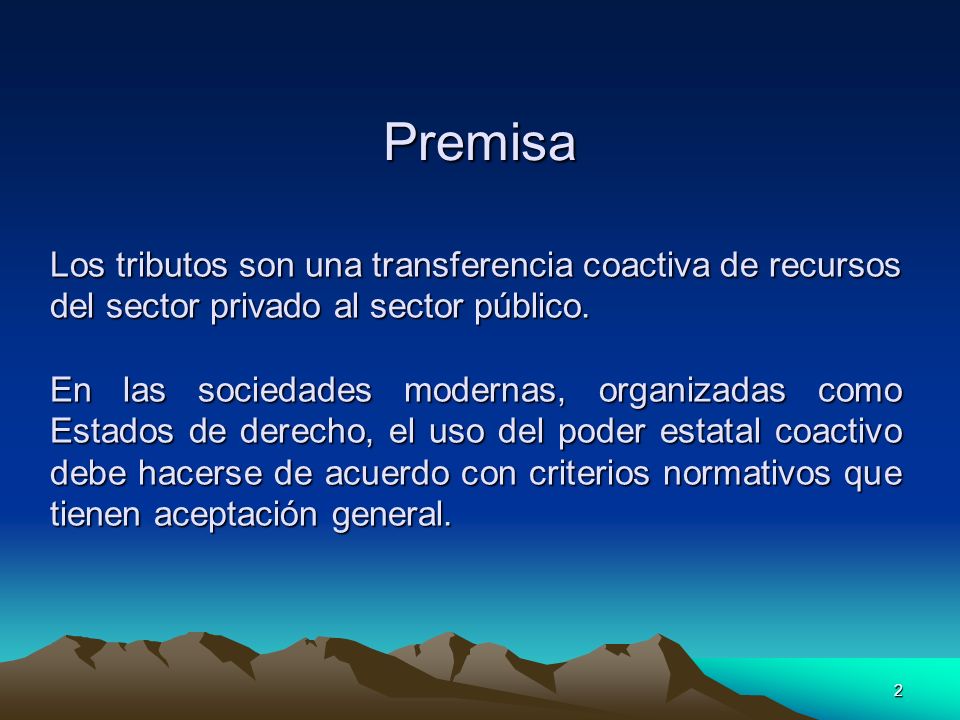 Premisa

Los tributos son una transferencia coactiva de recursos del sector privado al sector público.

En las sociedades modernas, organizadas como Estados de derecho, el uso del poder estatal coactivo debe hacerse de acuerdo con criterios normativos que tienen aceptación general.

2